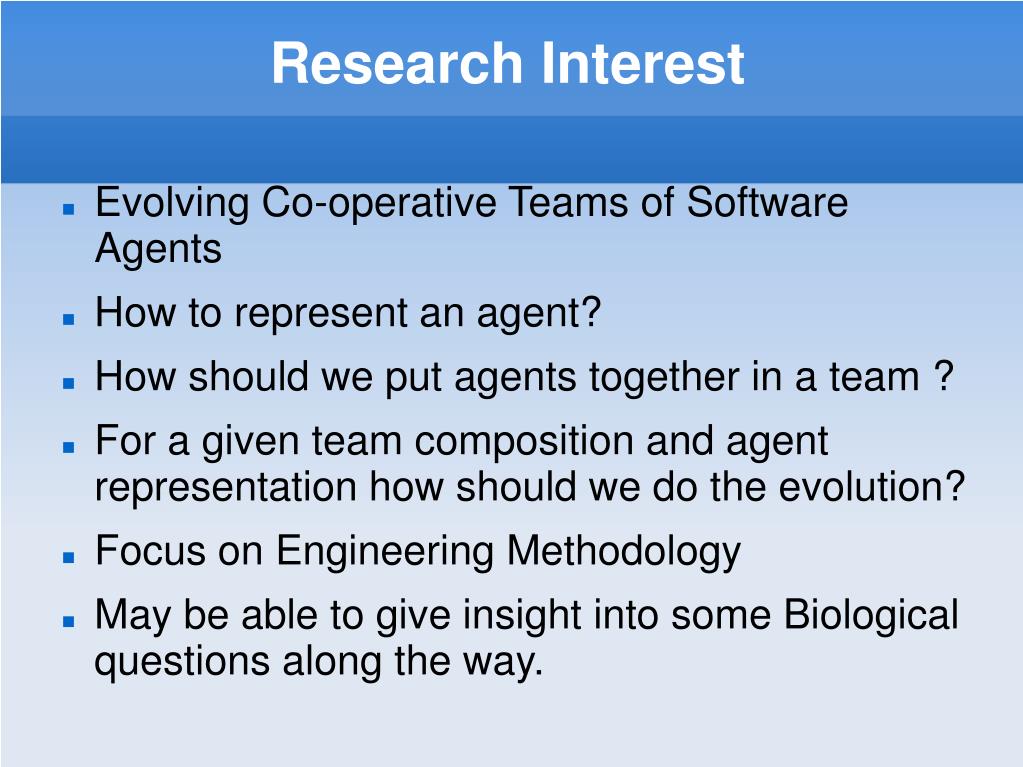 Research Interest

- Evolving Co-operative Teams of Software Agents
- How to represent an agent?
- How should we put agents together in a team ?
- For a given team composition and agent representation how should we do the evolution?
- Focus on Engineering Methodology
- May be able to give insight into some Biological questions along the way.